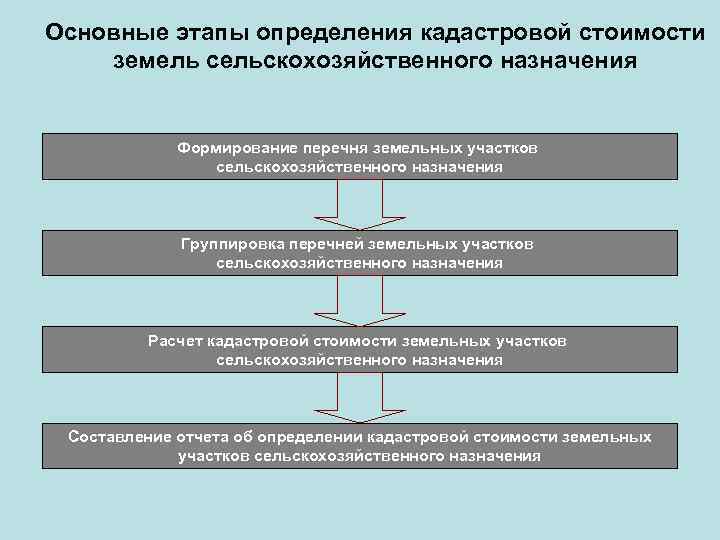 Основные этапы определения кадастровой стоимости земель сельскохозяйственного назначения

Формирование перечня земельных участков сельскохозяйственного назначения

Группировка перечней земельных участков сельскохозяйственного назначения

Расчет кадастровой стоимости земельных участков сельскохозяйственного назначения

Составление отчета об определении кадастровой стоимости земельных участков сельскохозяйственного назначения